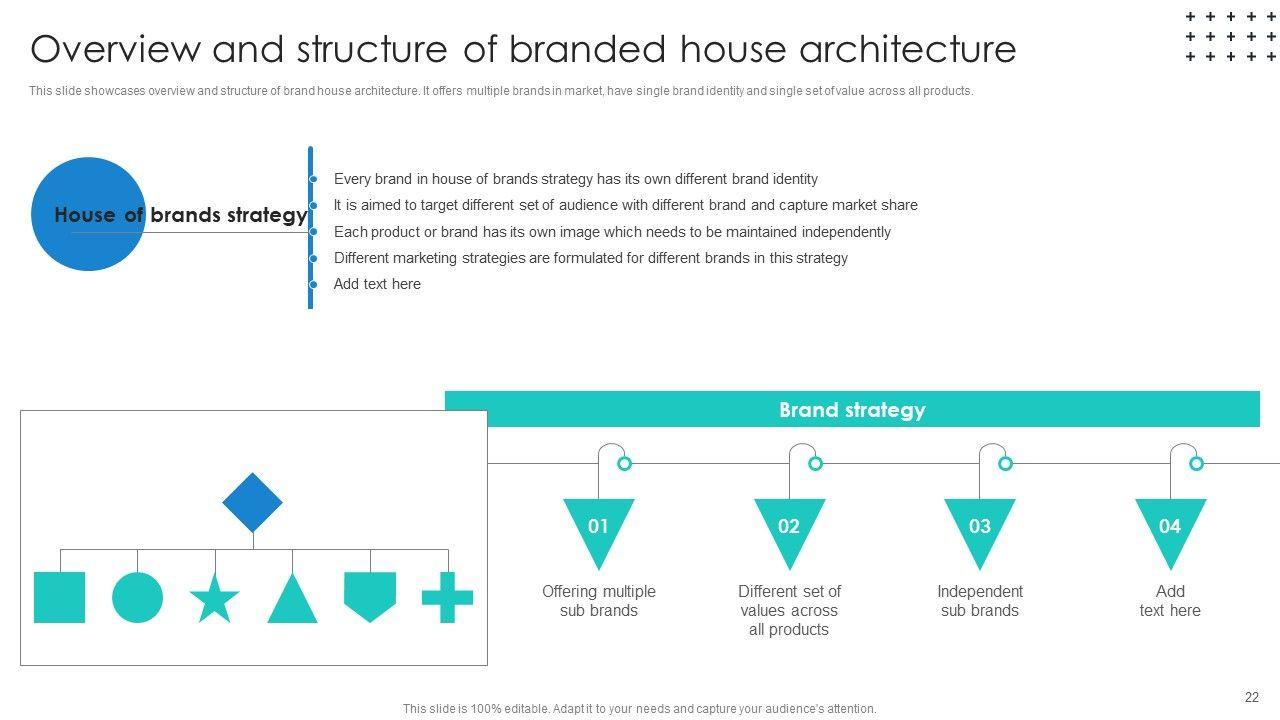 Overview and structure of branded house architecture

This slide showcases overview and structure of brand house architecture. It offers multiple brands in market, have single brand identity and single set of value across all products.

House of brands strategy

Every brand in house of brands strategy has its own different brand identity
It is aimed to target different set of audience with different brand and capture market share
Each product or brand has its own image which needs to be maintained independently
Different marketing strategies are formulated for different brands in this strategy
Add text here

Brand strategy

01
Offering multiple sub brands

02
Different set of values across all products

03
Independent sub brands

04
Add text here

22

This slide is 100% editable. Adapt it to your needs and capture your audience's attention.